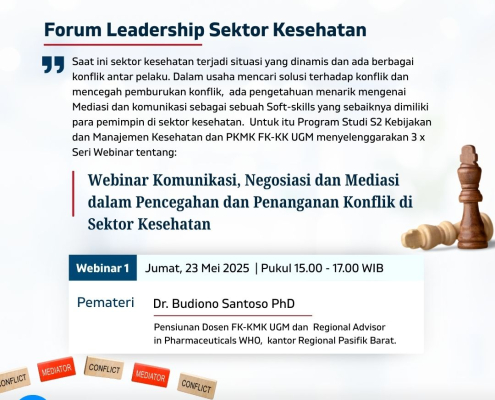 Forum Leadership Sektor Kesehatan

Saat ini sektor kesehatan terjadi situasi yang dinamis dan ada berbagai konflik antar pelaku. Dalam usaha mencari solusi terhadap konflik dan mencegah pemburukan konflik, ada pengetahuan menarik mengenai Mediasi dan komunikasi sebagai sebuah Soft-skills yang sebaiknya dimiliki para pemimpin di sektor kesehatan. Untuk itu Program Studi S2 Kebijakan dan Manajemen Kesehatan dan PKMK FK-KK UGM menyelenggarakan 3 x Seri Webinar tentang:

Webinar Komunikasi, Negosiasi dan Mediasi dalam Pencegahan dan Penanganan Konflik di Sektor Kesehatan

Webinar 1 Jumat, 23 Mei 2025 | Pukul 15.00 - 17.00 WIB

Pemateri Dr. Budiono Santoso PhD

Pensiunan Dosen FK-KMK UGM dan Regional Advisor in Pharmaceuticals WHO, kantor Regional Pasifik Barat.

CONFLICT MEDIATOR CONFLICT MEDIATOR CONFLICT